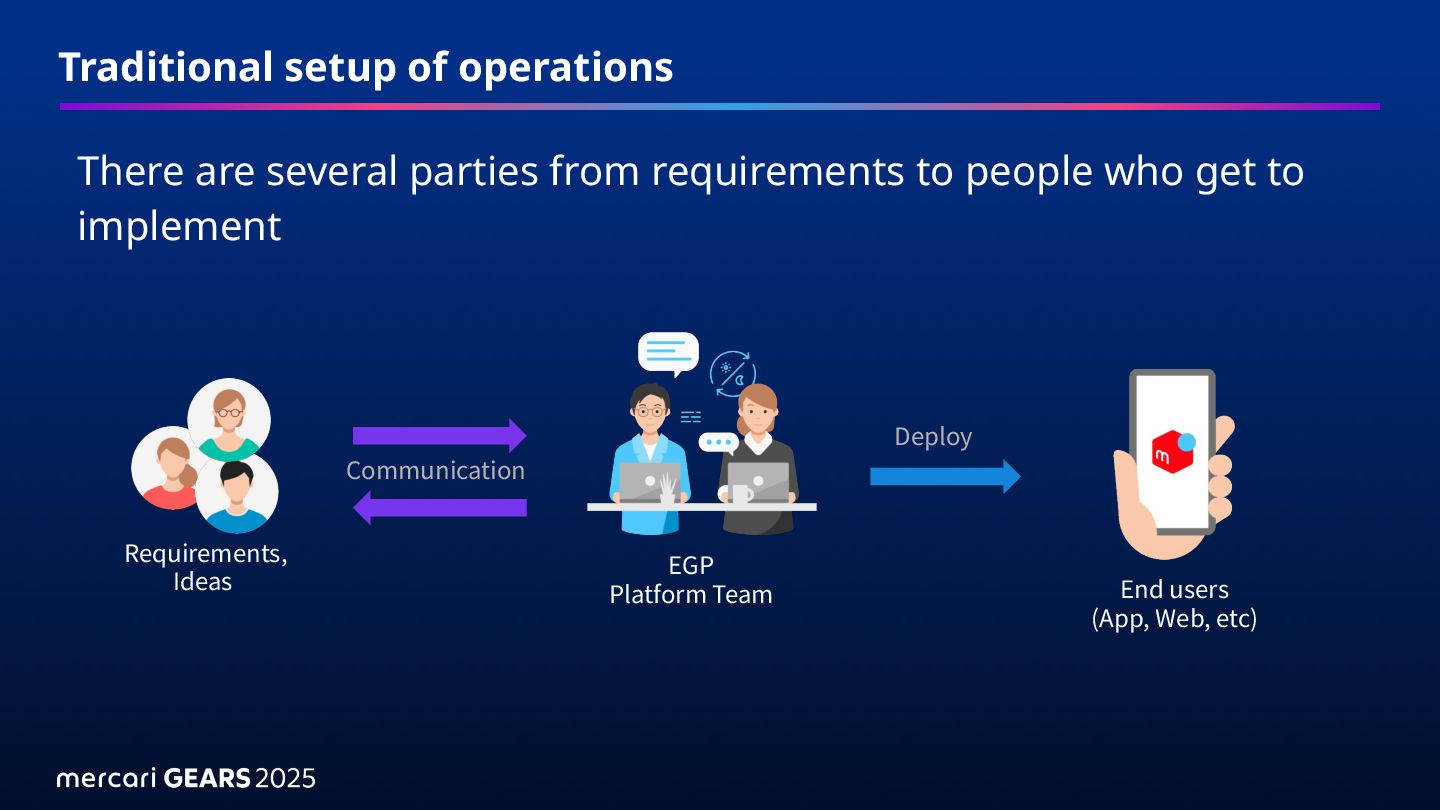 Traditional setup of operations

There are several parties from requirements to people who get to implement

Requirements,
Ideas

Communication

EGP
Platform Team

Deploy

m

End users
(App, Web, etc)

mercari GEARS 2025